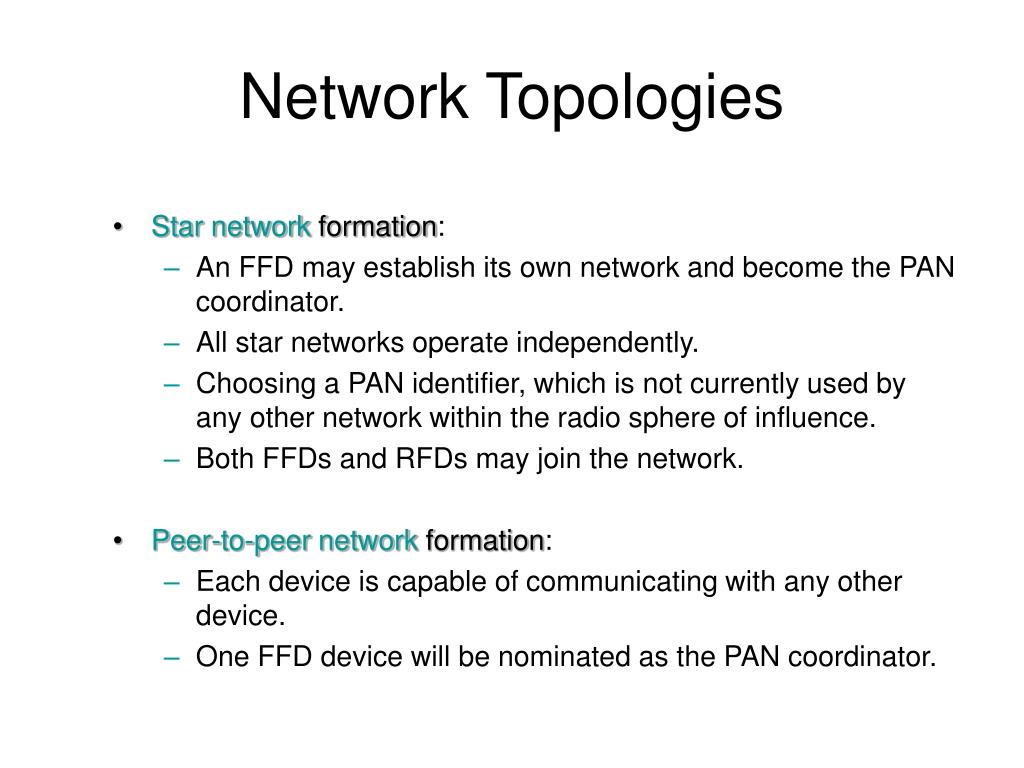 Network Topologies

• Star network formation:
  – An FFD may establish its own network and become the PAN coordinator.
  – All star networks operate independently.
  – Choosing a PAN identifier, which is not currently used by any other network within the radio sphere of influence.
  – Both FFDs and RFDs may join the network.

• Peer-to-peer network formation:
  – Each device is capable of communicating with any other device.
  – One FFD device will be nominated as the PAN coordinator.